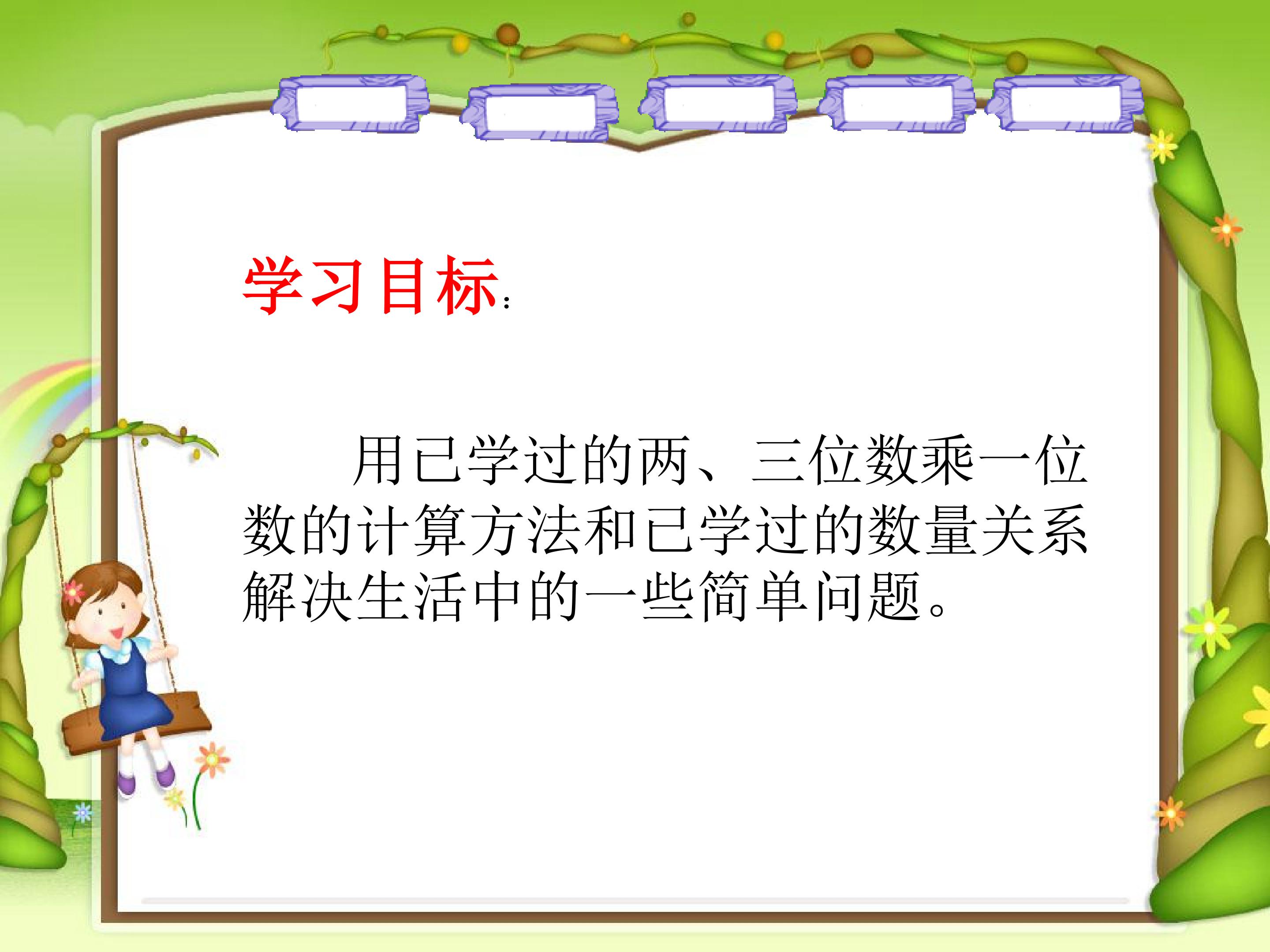 学习目标:

用已学过的两、三位数乘一位数的计算方法和已学过的数量关系解决生活中的一些简单问题。